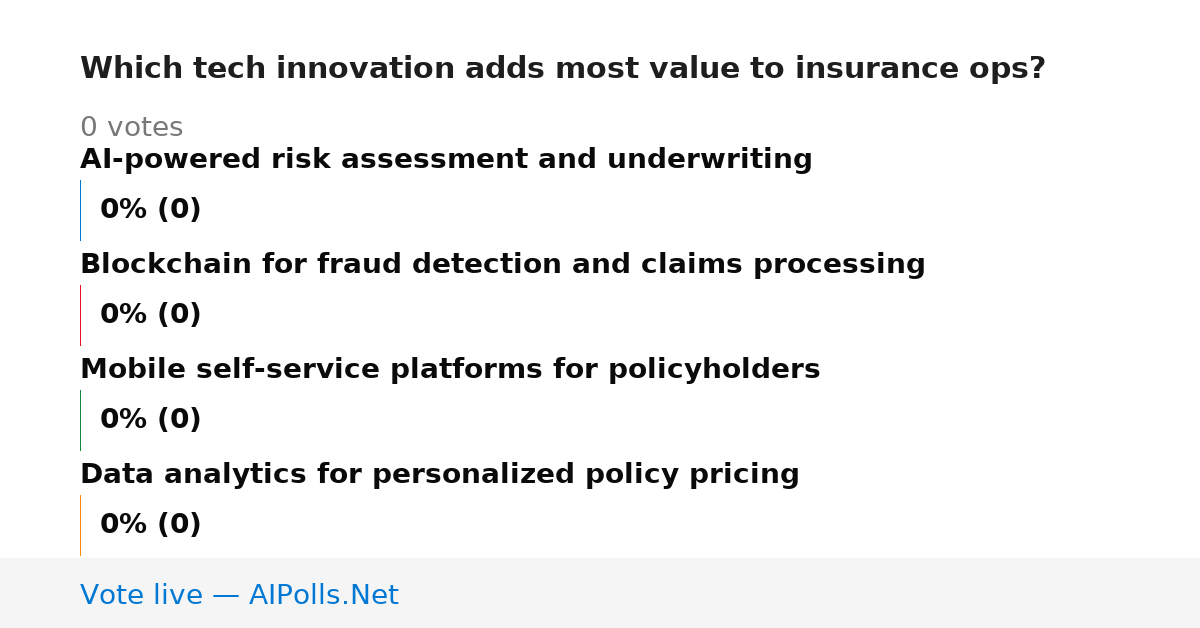 Which tech innovation adds most value to insurance ops?

0 votes

AI-powered risk assessment and underwriting

0% (0)

Blockchain for fraud detection and claims processing

0% (0)

Mobile self-service platforms for policyholders

0% (0)

Data analytics for personalized policy pricing

0% (0)

Vote live — AIPolls.Net